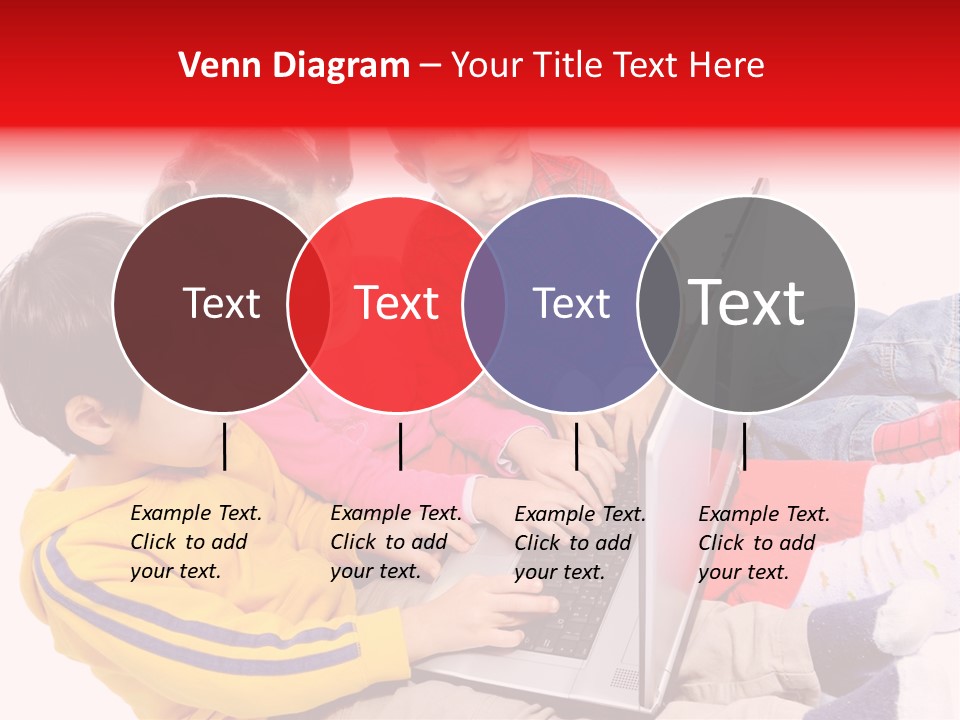 Venn Diagram – Your Title Text Here

Text

Text

Text

Text

Example Text. Click to add your text.

Example Text. Click to add your text.

Example Text. Click to add your text.

Example Text. Click to add your text.